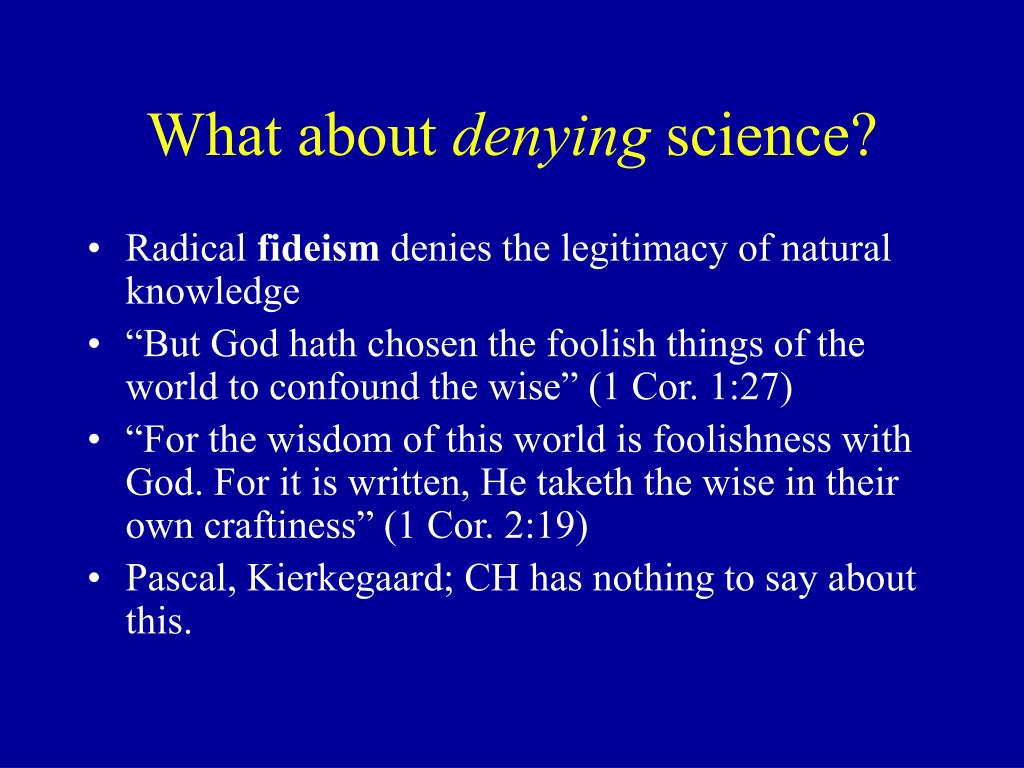 What about denying science?

• Radical fideism denies the legitimacy of natural knowledge
• “But God hath chosen the foolish things of the world to confound the wise” (1 Cor. 1:27)
• “For the wisdom of this world is foolishness with God. For it is written, He taketh the wise in their own craftiness” (1 Cor. 2:19)
• Pascal, Kierkegaard; CH has nothing to say about this.